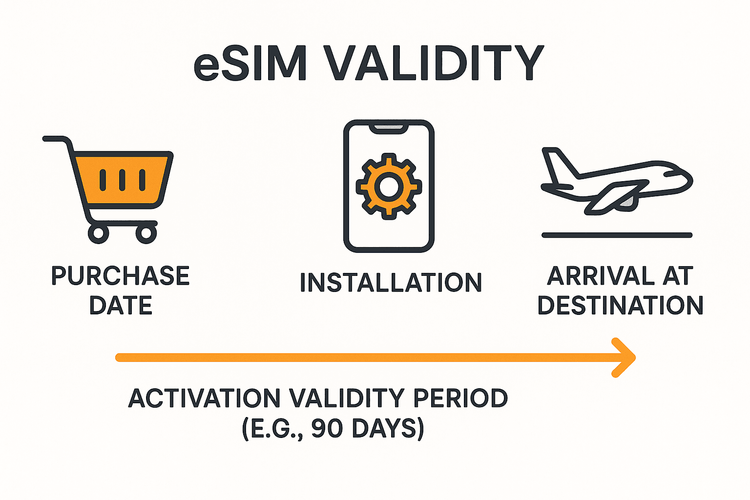 eSIM VALIDITY

PURCHASE DATE

INSTALLATION

ARRIVAL AT DESTINATION

ACTIVATION VALIDITY PERIOD (E.G., 90 DAYS)